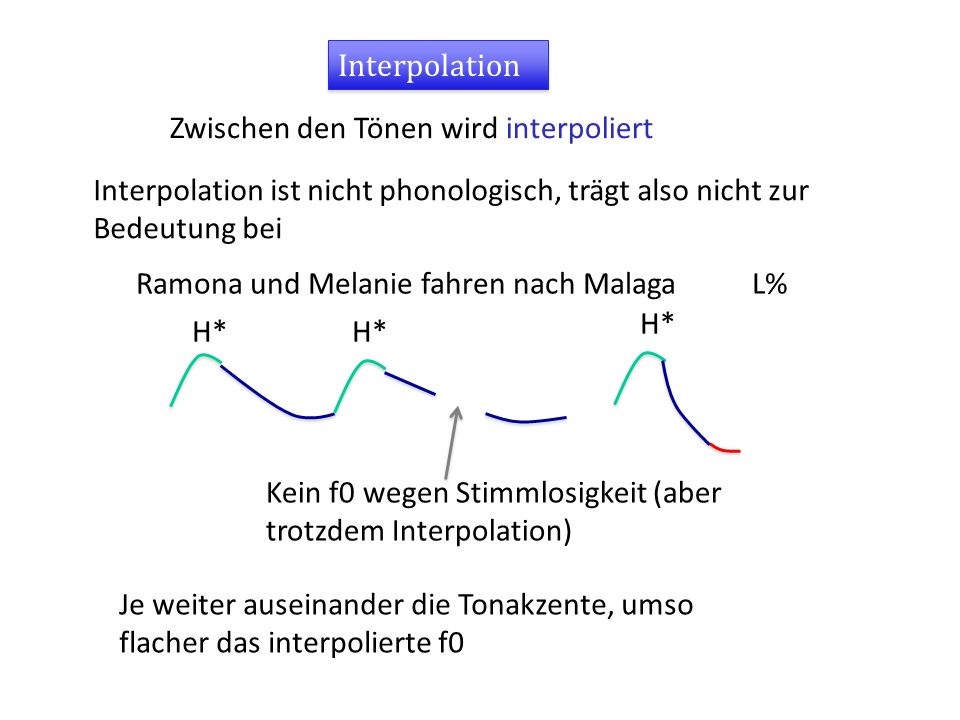 Interpolation

Zwischen den Tönen wird interpoliert

Interpolation ist nicht phonologisch, trägt also nicht zur Bedeutung bei

Ramona und Melanie fahren nach Malaga L%

H* H* H*

Kein f0 wegen Stimmlosigkeit (aber trotzdem Interpolation)

Je weiter auseinander die Tonakzente, umso flacher das interpolierte f0